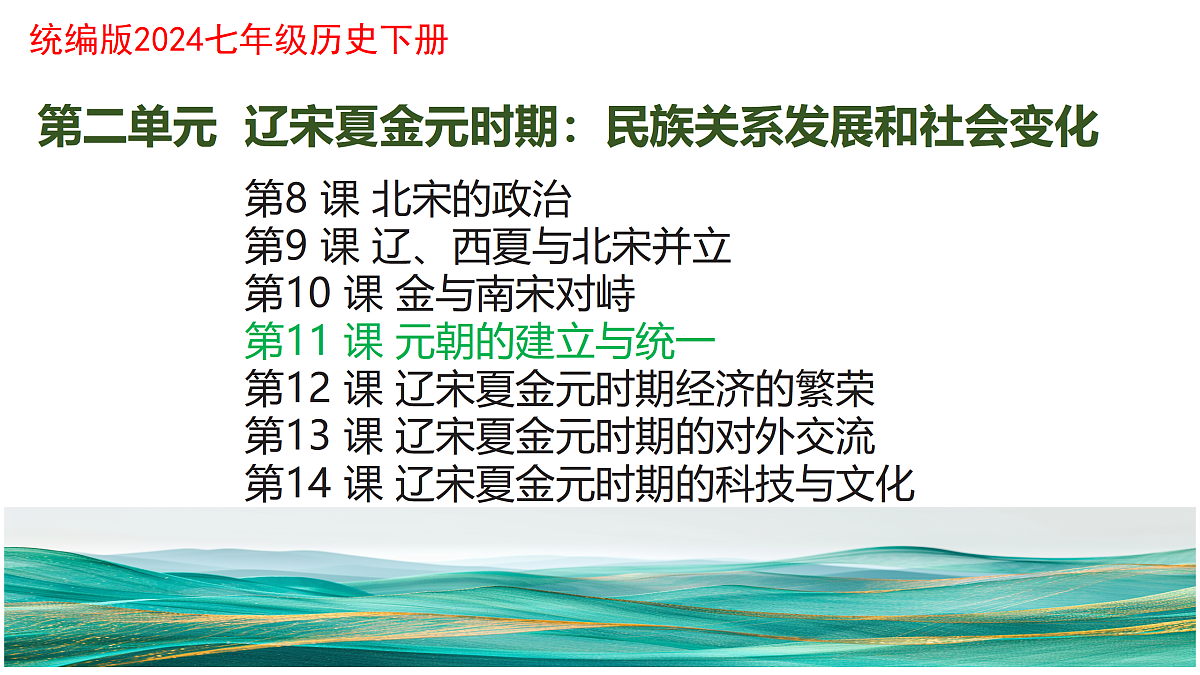 统编版2024七年级历史下册

第二单元 辽宋夏金元时期：民族关系发展和社会变化

第8 课 北宋的政治
第9 课 辽、西夏与北宋并立
第10 课 金与南宋对峙
第11 课 元朝的建立与统一
第12 课 辽宋夏金元时期经济的繁荣
第13 课 辽宋夏金元时期的对外交流
第14 课 辽宋夏金元时期的科技与文化